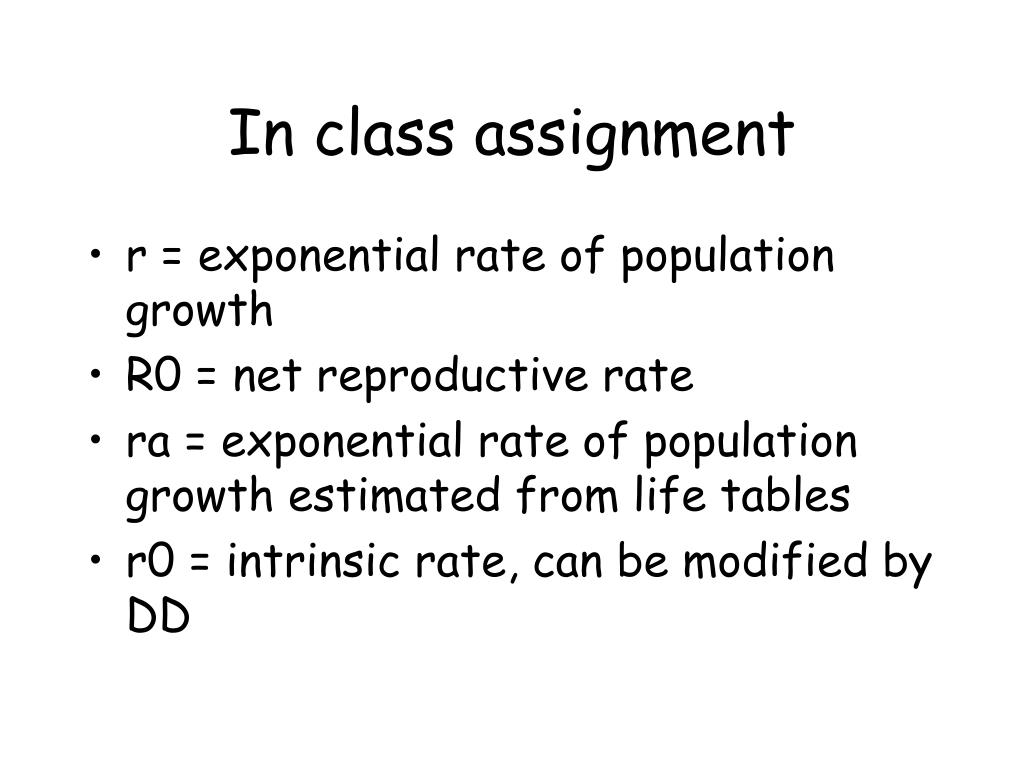 In class assignment

• r = exponential rate of population growth
• R0 = net reproductive rate
• ra = exponential rate of population growth estimated from life tables
• r0 = intrinsic rate, can be modified by DD